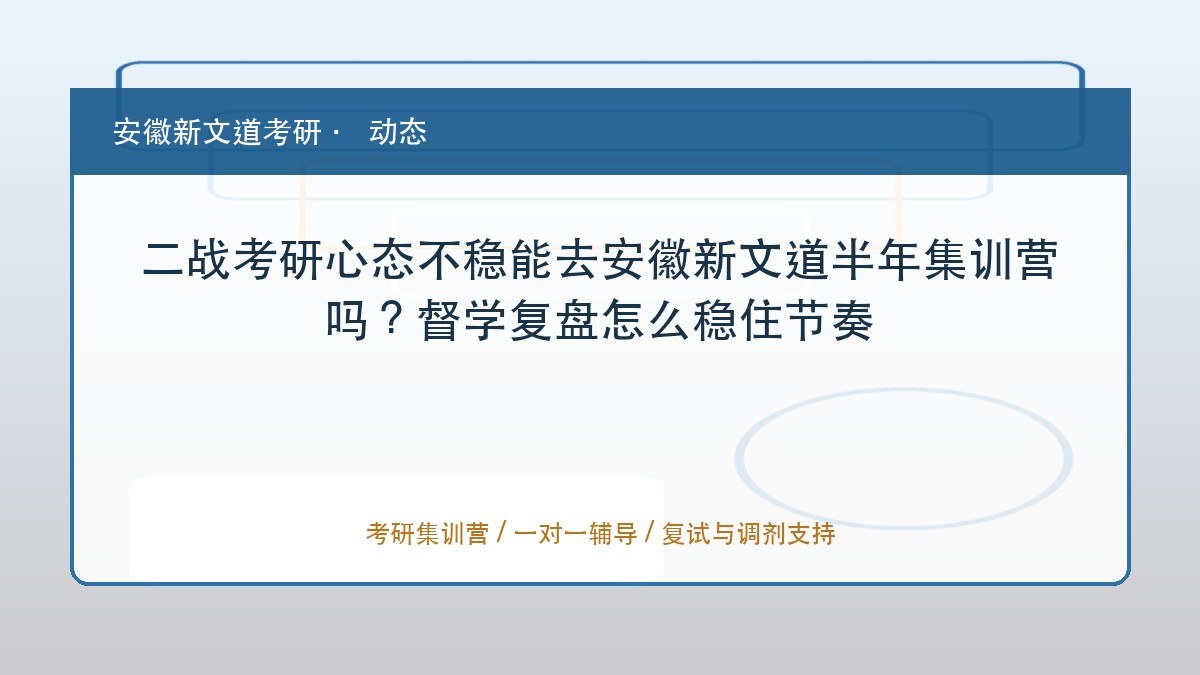 安徽新文道考研 · 动态

二战考研心态不稳能去安徽新文道半年集训营吗？督学复盘怎么稳住节奏

考研集训营 / 一对一辅导 / 复试与调剂支持